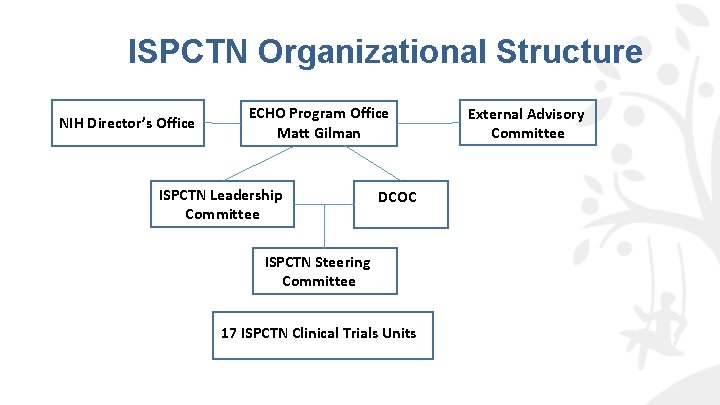 ISPCTN Organizational Structure

NIH Director's Office

ECHO Program Office
Matt Gilman

External Advisory Committee

ISPCTN Leadership Committee

DCOC

ISPCTN Steering Committee

17 ISPCTN Clinical Trials Units